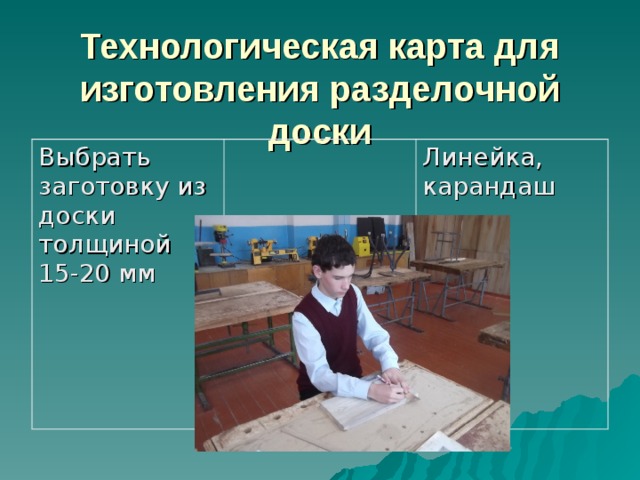 Технологическая карта для изготовления разделочной доски

| Выбрать заготовку из доски толщиной 15-20 мм | | Линейка, карандаш |
|---|---|---|